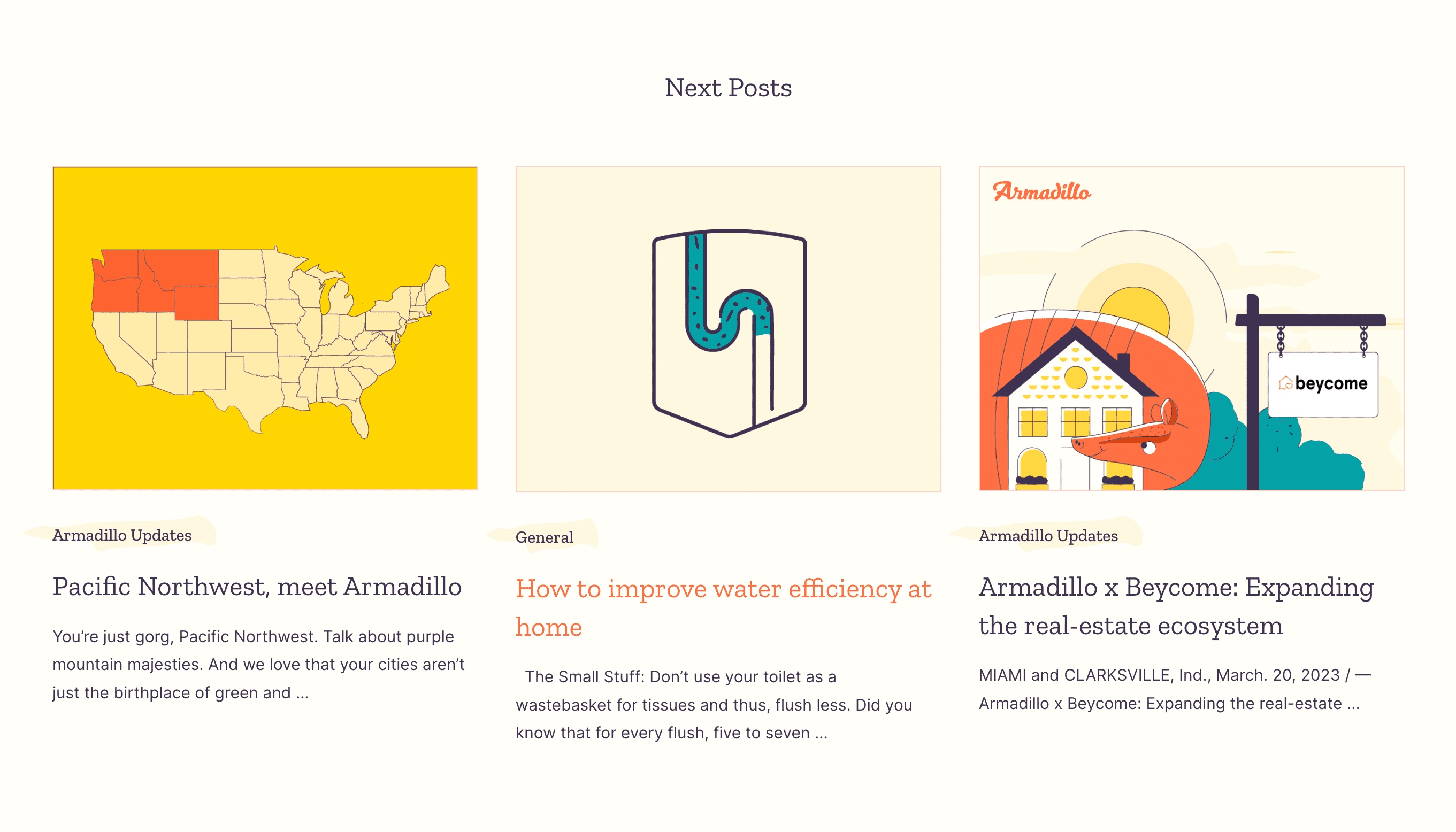 Next Posts

Armadillo Updates

Pacific Northwest, meet Armadillo

You're just gorg, Pacific Northwest. Talk about purple mountain majesties. And we love that your cities aren't just the birthplace of green and ...

General

How to improve water efficiency at home

The Small Stuff: Don't use your toilet as a wastebasket for tissues and thus, flush less. Did you know that for every flush, five to seven ...

Armadillo

beycome

Armadillo Updates

Armadillo x Beycome: Expanding the real-estate ecosystem

MIAMI and CLARKSVILLE, Ind., March. 20, 2023 / — Armadillo x Beycome: Expanding the real-estate ...